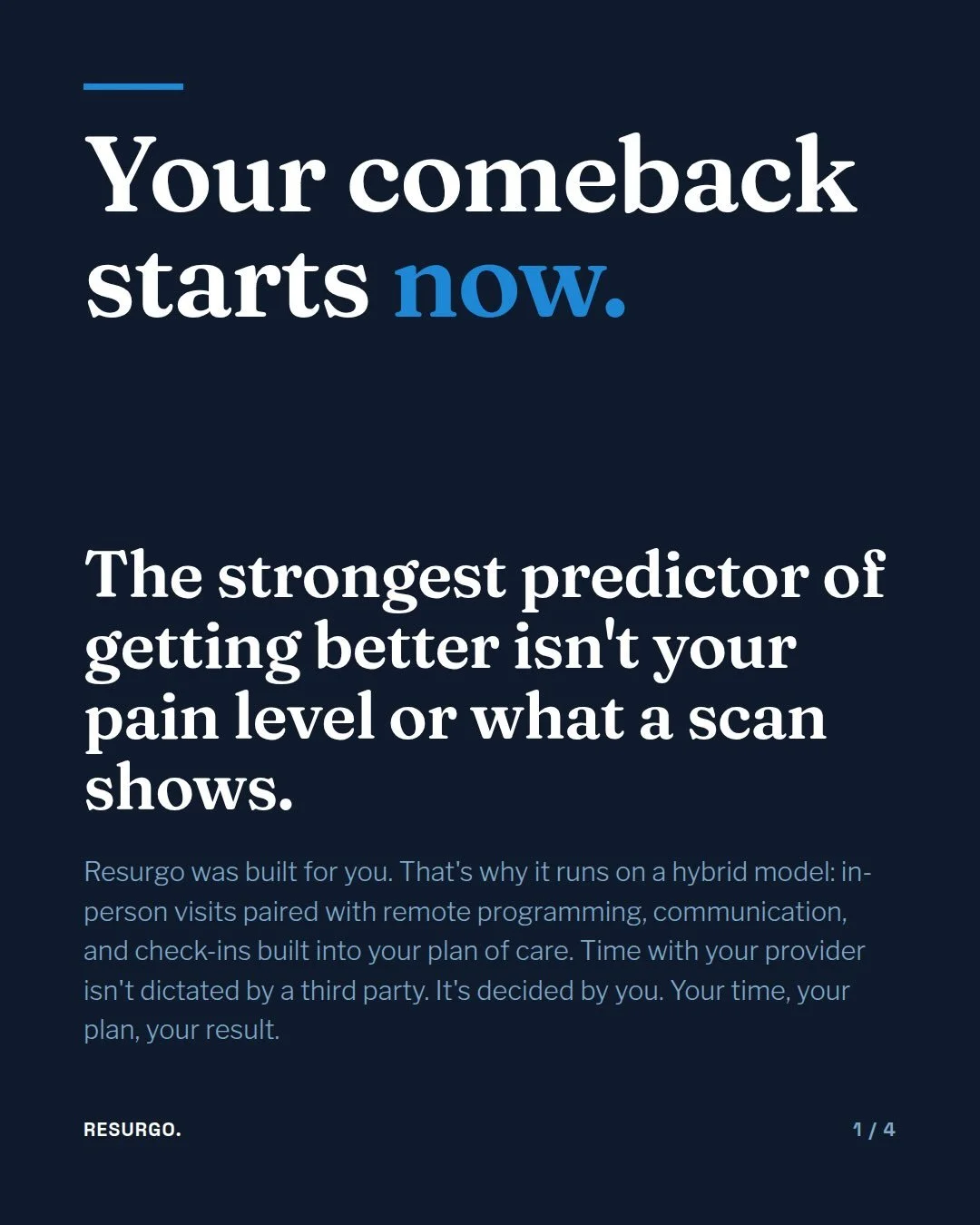 Your comeback starts now.

The strongest predictor of getting better isn't your pain level or what a scan shows.

Resurgo was built for you. That's why it runs on a hybrid model: in-person visits paired with remote programming, communication, and check-ins built into your plan of care. Time with your provider isn't dictated by a third party. It's decided by you. Your time, your plan, your result.

RESURGO.

1 / 4